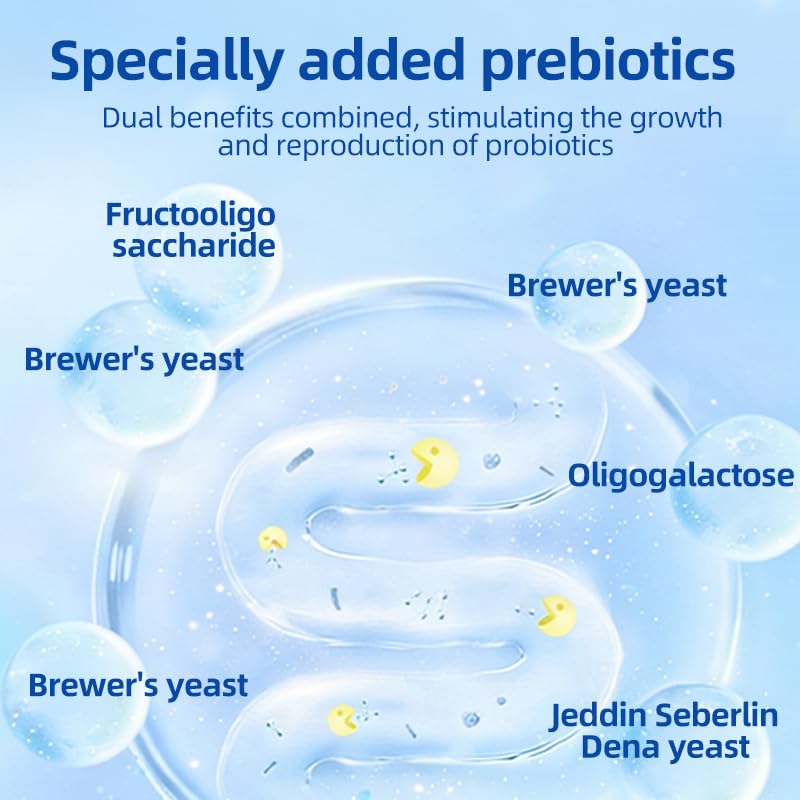 Specially added prebiotics

Dual benefits combined, stimulating the growth and reproduction of probiotics

Fructooligo saccharide

Brewer's yeast

Brewer's yeast

Oligogalactose

Brewer's yeast

Jeddin Seberlin Dena yeast